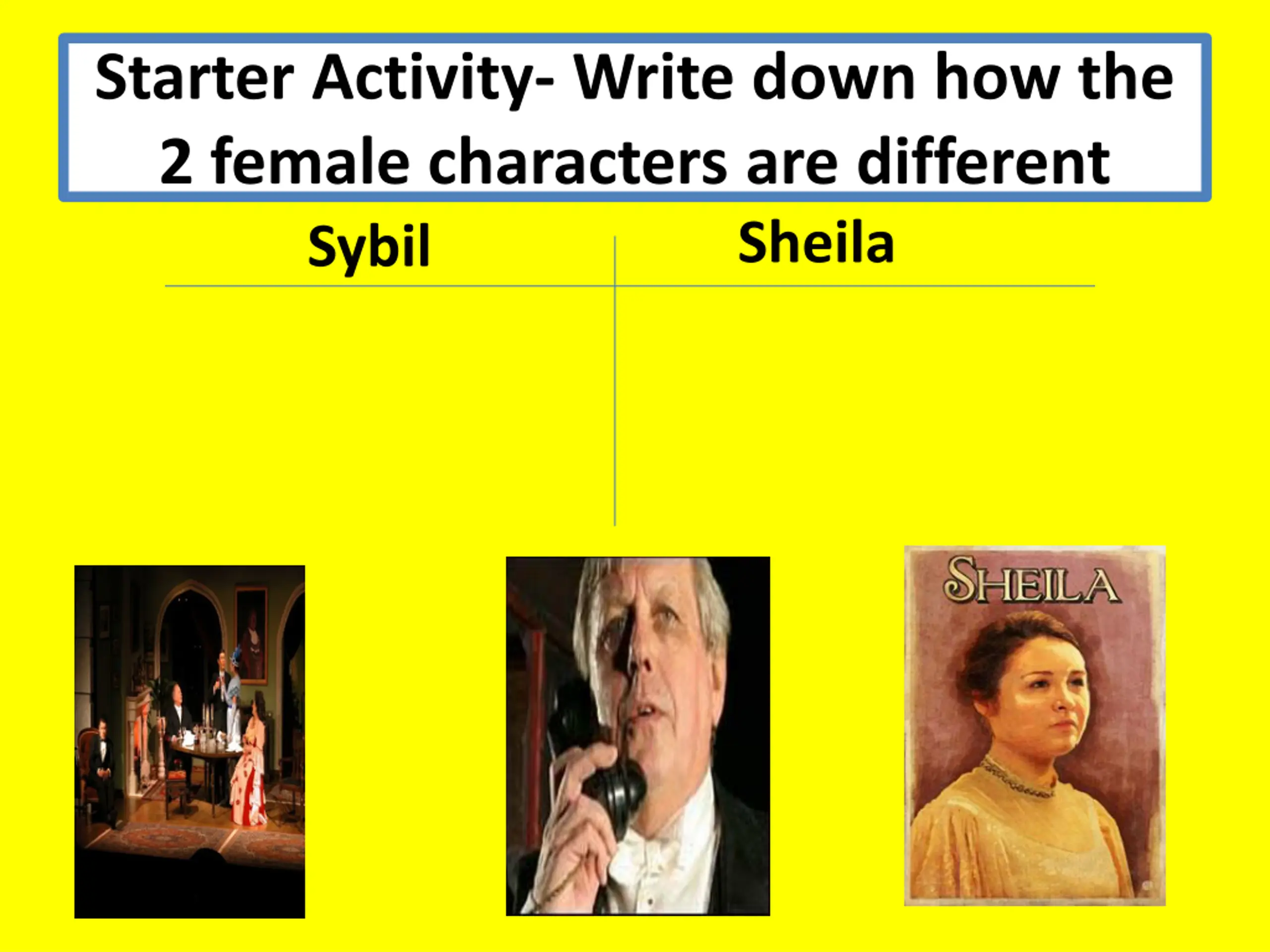 Starter Activity- Write down how the 2 female characters are different

Sybil

Sheila

SHEILA